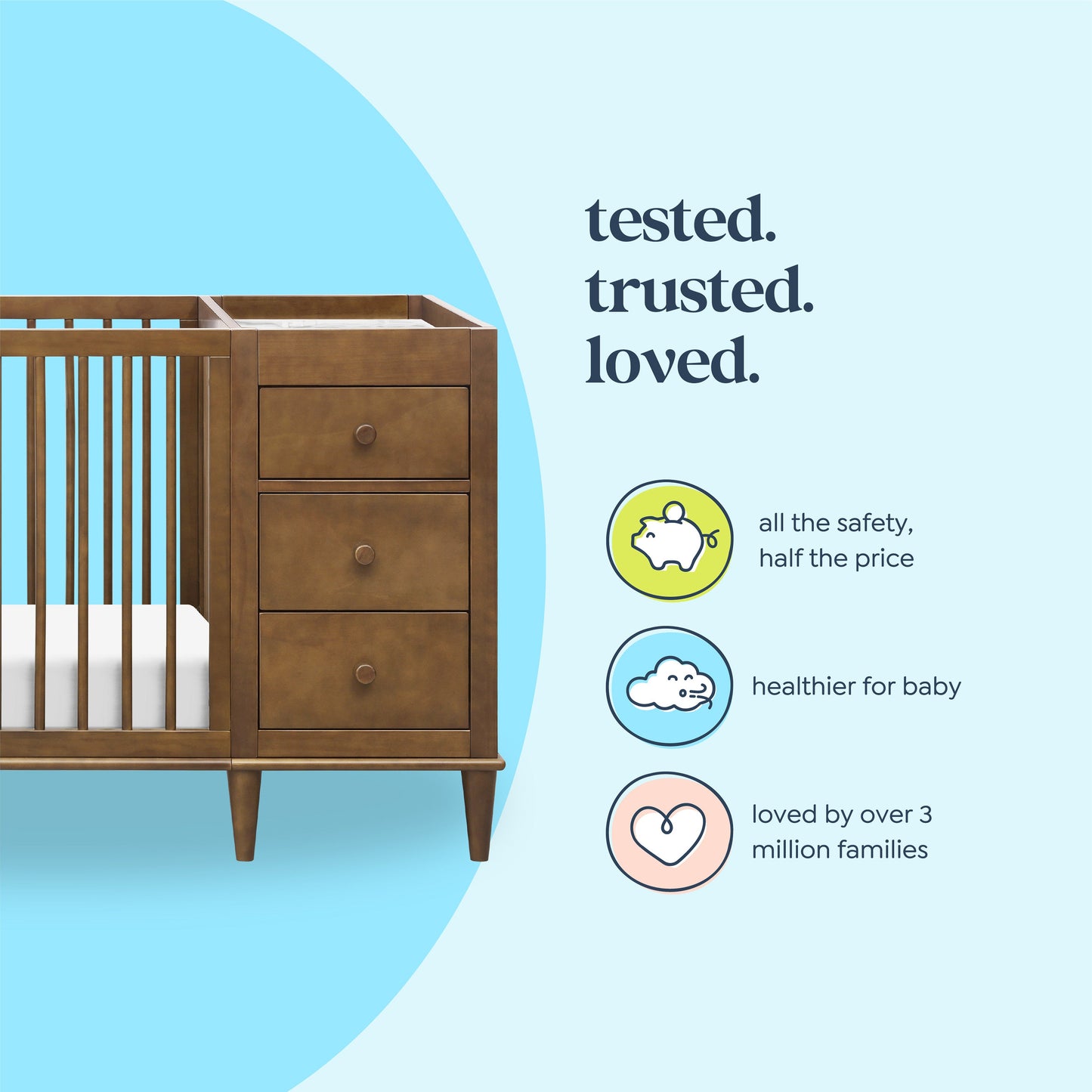 tested.
trusted.
loved.

all the safety,
half the price

healthier for baby

loved by over 3
million families